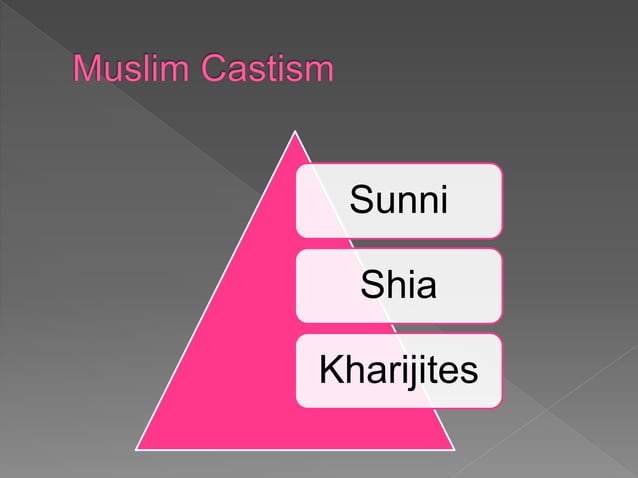 Muslim Castism

Sunni

Shia

Kharijites